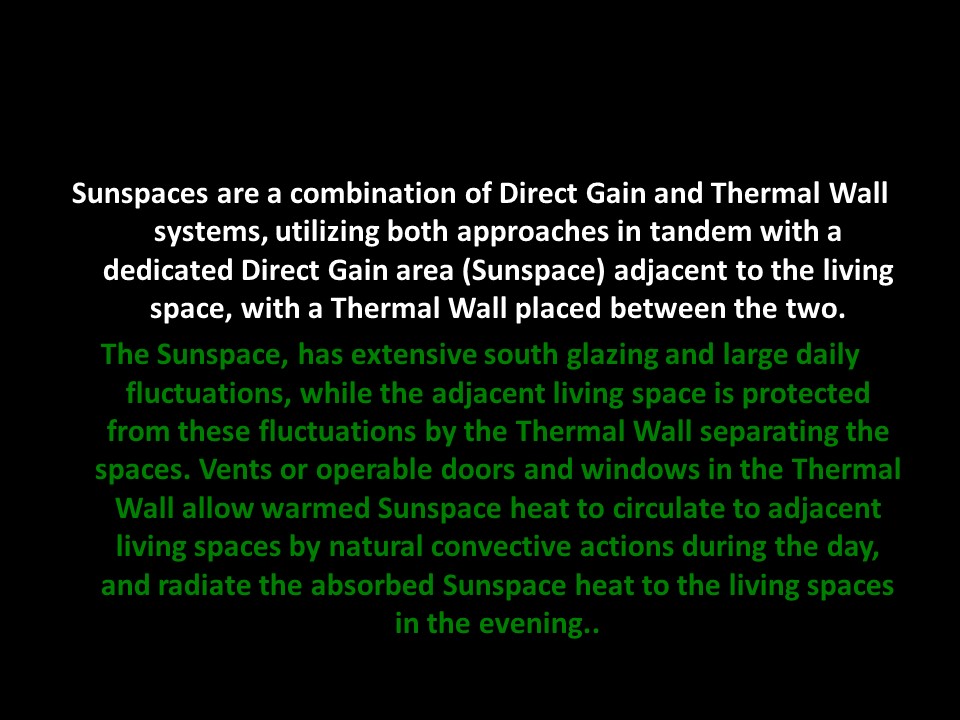 Sunspaces are a combination of Direct Gain and Thermal Wall systems, utilizing both approaches in tandem with a dedicated Direct Gain area (Sunspace) adjacent to the living space, with a Thermal Wall placed between the two.

The Sunspace, has extensive south glazing and large daily fluctuations, while the adjacent living space is protected from these fluctuations by the Thermal Wall separating the spaces. Vents or operable doors and windows in the Thermal Wall allow warmed Sunspace heat to circulate to adjacent living spaces by natural convective actions during the day, and radiate the absorbed Sunspace heat to the living spaces in the evening..